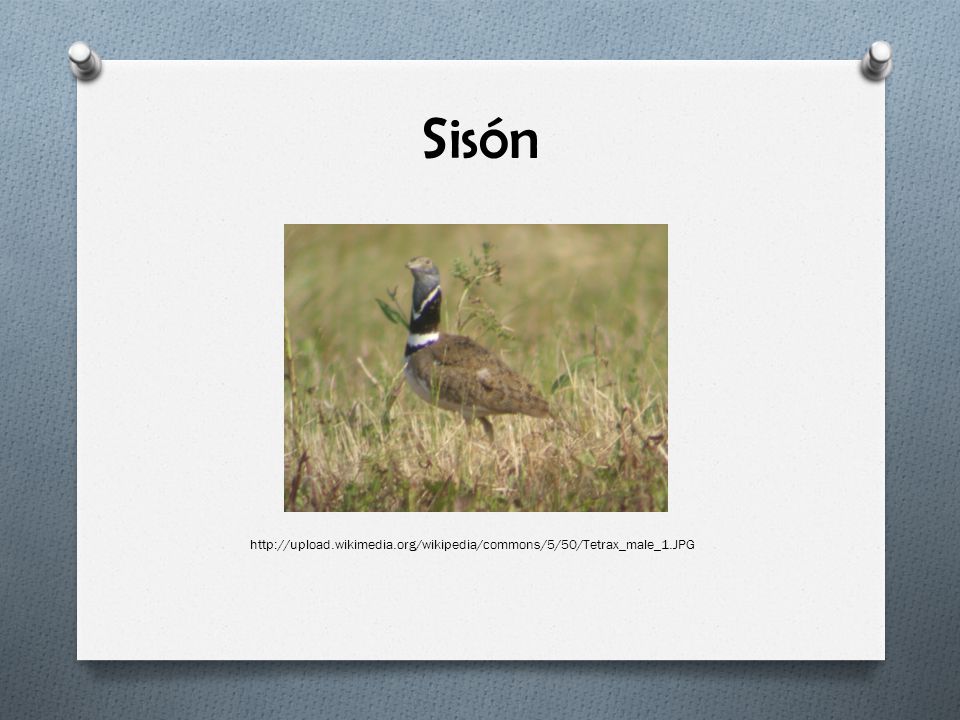 Sisón

http://upload.wikimedia.org/wikipedia/commons/5/50/Tetrax_male_1.JPG